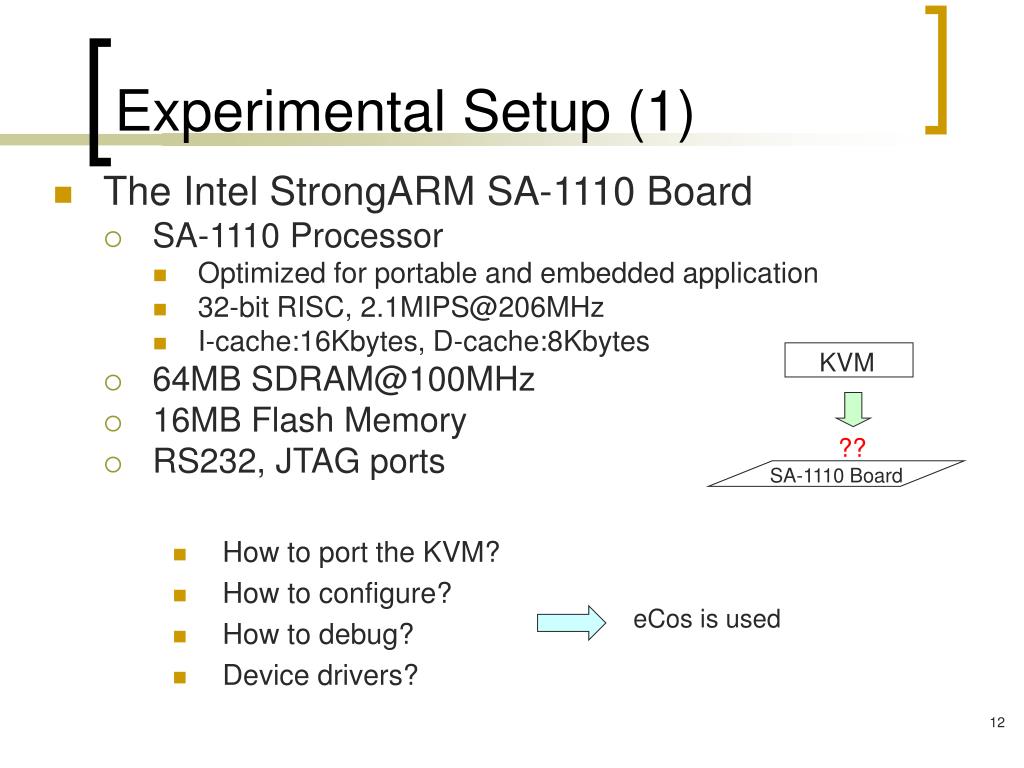 Experimental Setup (1)

The Intel StrongARM SA-1110 Board

SA-1110 Processor

Optimized for portable and embedded application

32-bit RISC, 2.1MIPS@206MHz

I-cache:16Kbytes, D-cache:8Kbytes

64MB SDRAM@100MHz

16MB Flash Memory

RS232, JTAG ports

KVM

??

SA-1110 Board

How to port the KVM?

How to configure?

How to debug?

Device drivers?

eCos is used

12